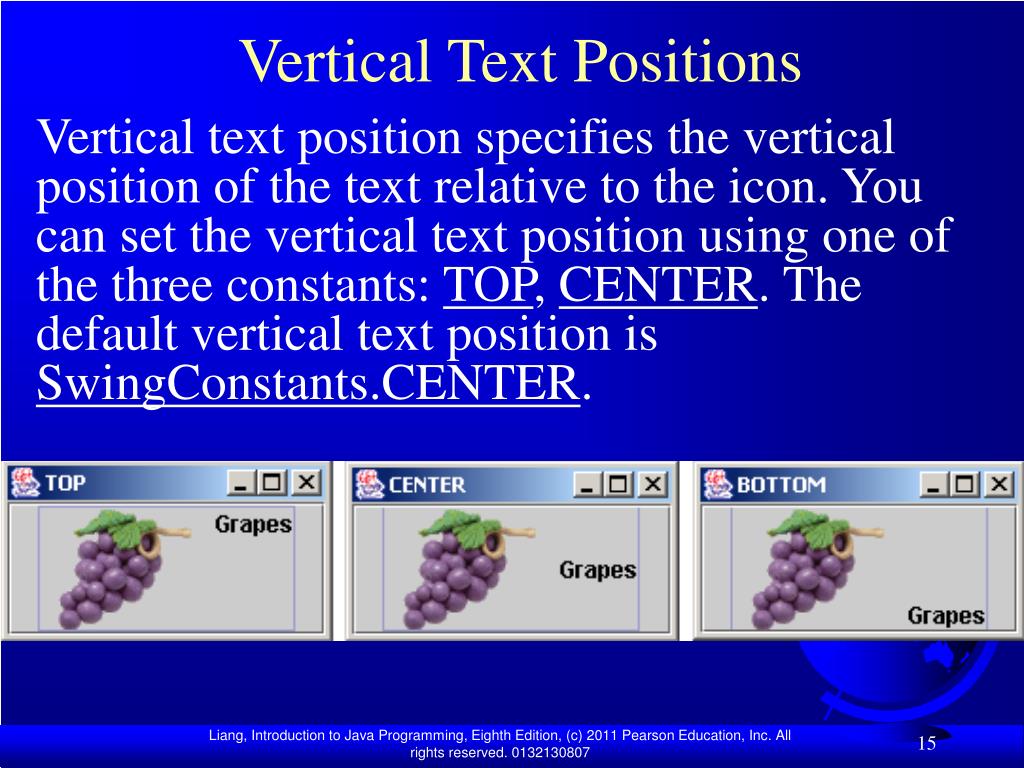 Vertical Text Positions

Vertical text position specifies the vertical position of the text relative to the icon. You can set the vertical text position using one of the three constants: TOP, CENTER. The default vertical text position is SwingConstants.CENTER.

TOP

Grapes

CENTER

Grapes

BOTTOM

Grapes

Liang, Introduction to Java Programming, Eighth Edition, (c) 2011 Pearson Education, Inc. All rights reserved. 0132130807

15